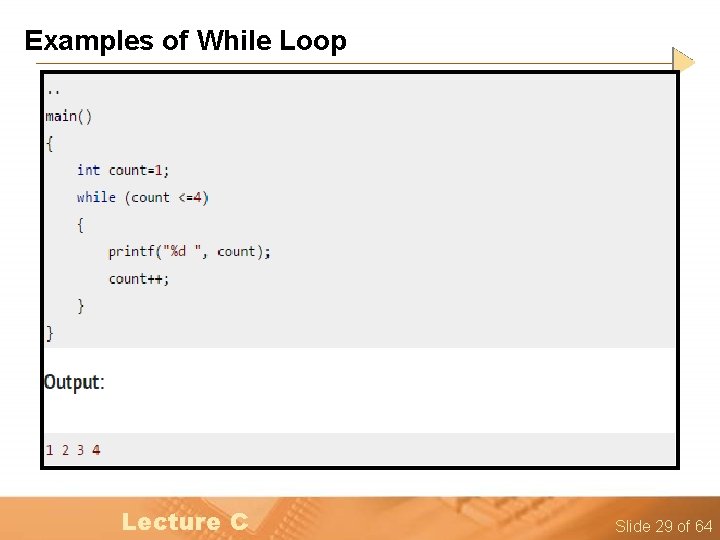 Examples of While Loop

..
main()
{
    int count=1;
    while (count <=4)
    {
        printf("%d ", count);
        count++;
    }
}

Output:

1 2 3 4

Lecture C

Slide 29 of 64